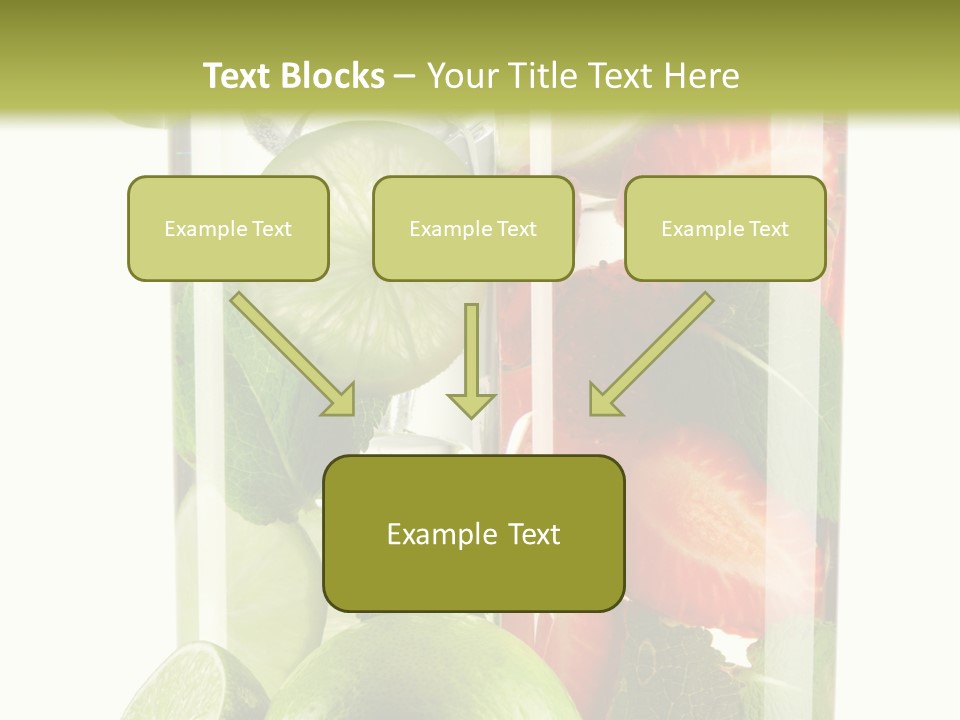 Text Blocks – Your Title Text Here

Example Text

Example Text

Example Text

Example Text